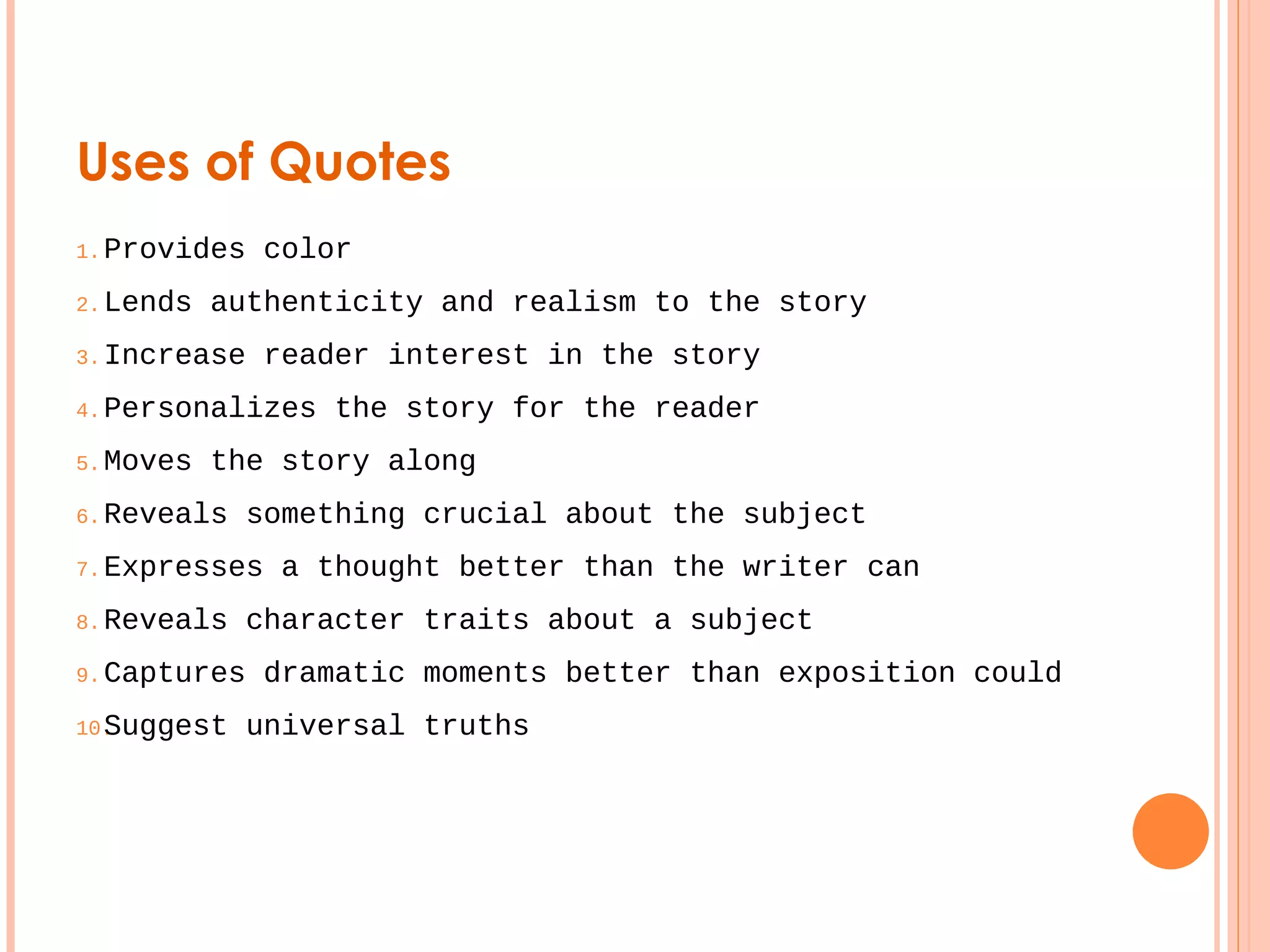 Uses of Quotes

1. Provides color
2. Lends authenticity and realism to the story
3. Increase reader interest in the story
4. Personalizes the story for the reader
5. Moves the story along
6. Reveals something crucial about the subject
7. Expresses a thought better than the writer can
8. Reveals character traits about a subject
9. Captures dramatic moments better than exposition could
10 Suggest universal truths